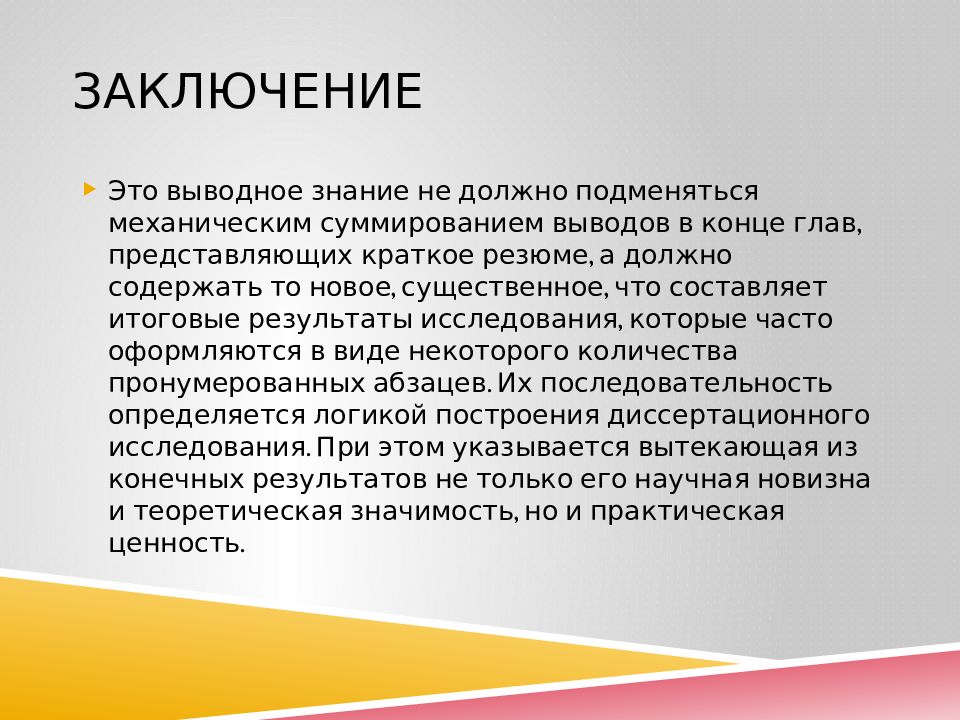 ЗАКЛЮЧЕНИЕ

Это выводное знание не должно подменяться механическим суммированием выводов в конце глав, представляющих краткое резюме, а должно содержать то новое, существенное, что составляет итоговые результаты исследования, которые часто оформляются в виде некоторого количества пронумерованных абзацев. Их последовательность определяется логикой построения диссертационного исследования. При этом указывается вытекающая из конечных результатов не только его научная новизна и теоретическая значимость, но и практическая ценность.